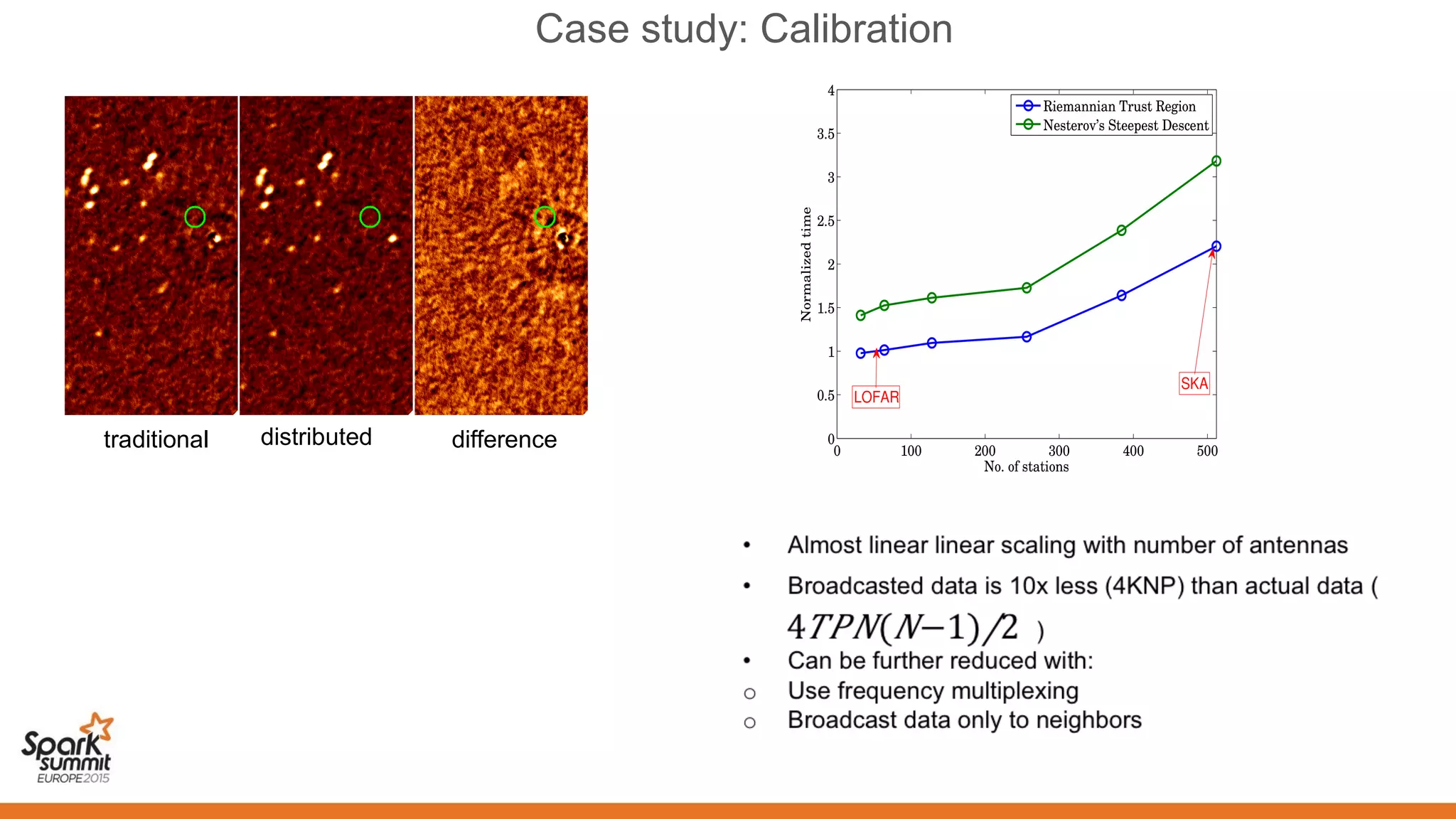 Case study: Calibration

traditional distributed difference

Riemannian Trust Region
Nesterov's Steepest Descent

4
3.5
3
2.5
2
1.5
1
0.5
0
Normalized time

0 100 200 300 400 500
No. of stations

LOFAR
SKA

• Almost linear linear scaling with number of antennas
• Broadcasted data is 10x less (4KNP) than actual data ( $4TPN(N-1)/2$ )
• Can be further reduced with:
○ Use frequency multiplexing
○ Broadcast data only to neighbors

Spark summit EUROPE 2015